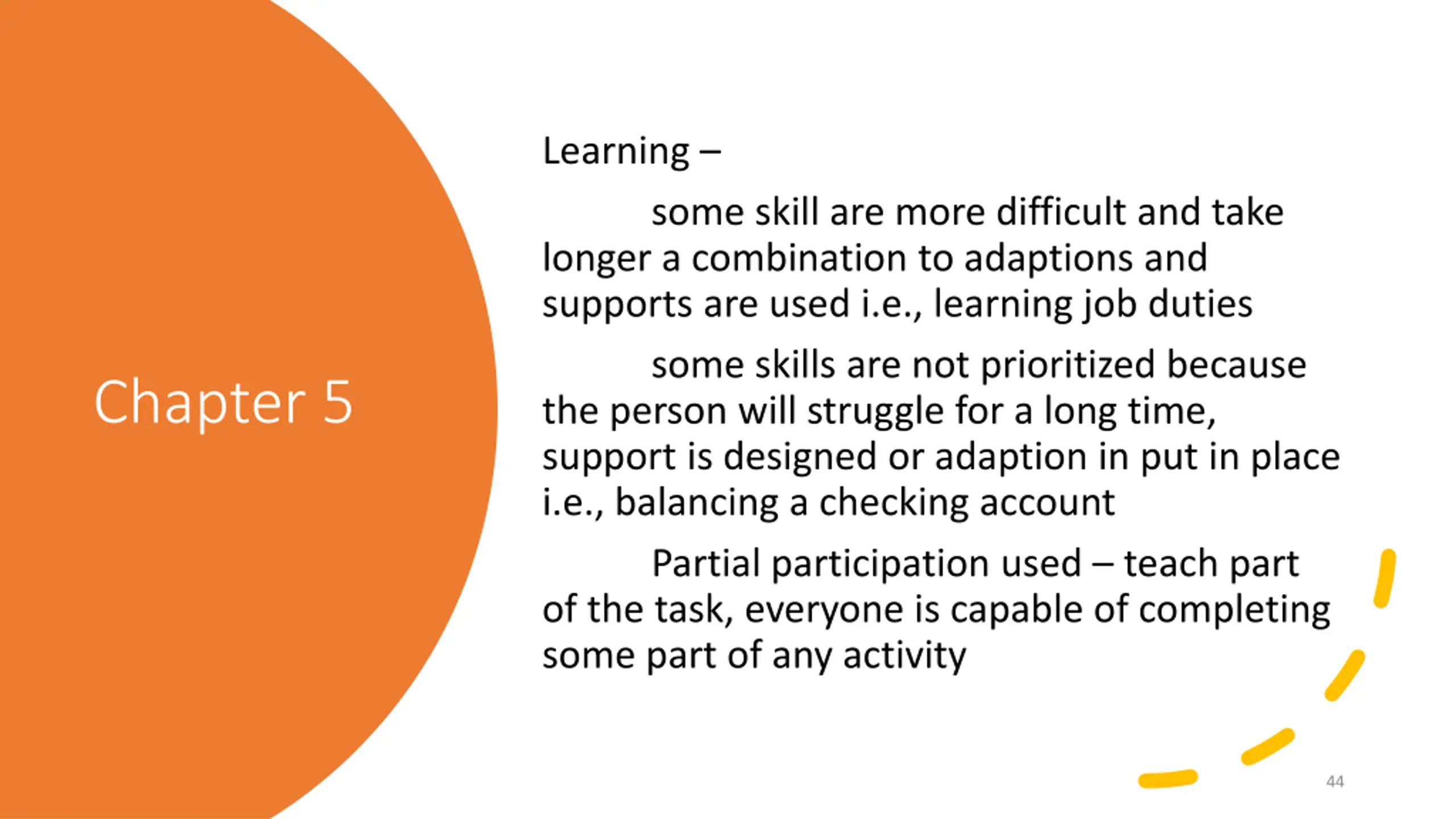 Chapter 5

Learning –

some skill are more difficult and take longer a combination to adaptions and supports are used i.e., learning job duties

some skills are not prioritized because the person will struggle for a long time, support is designed or adaption in put in place i.e., balancing a checking account

Partial participation used – teach part of the task, everyone is capable of completing some part of any activity

44